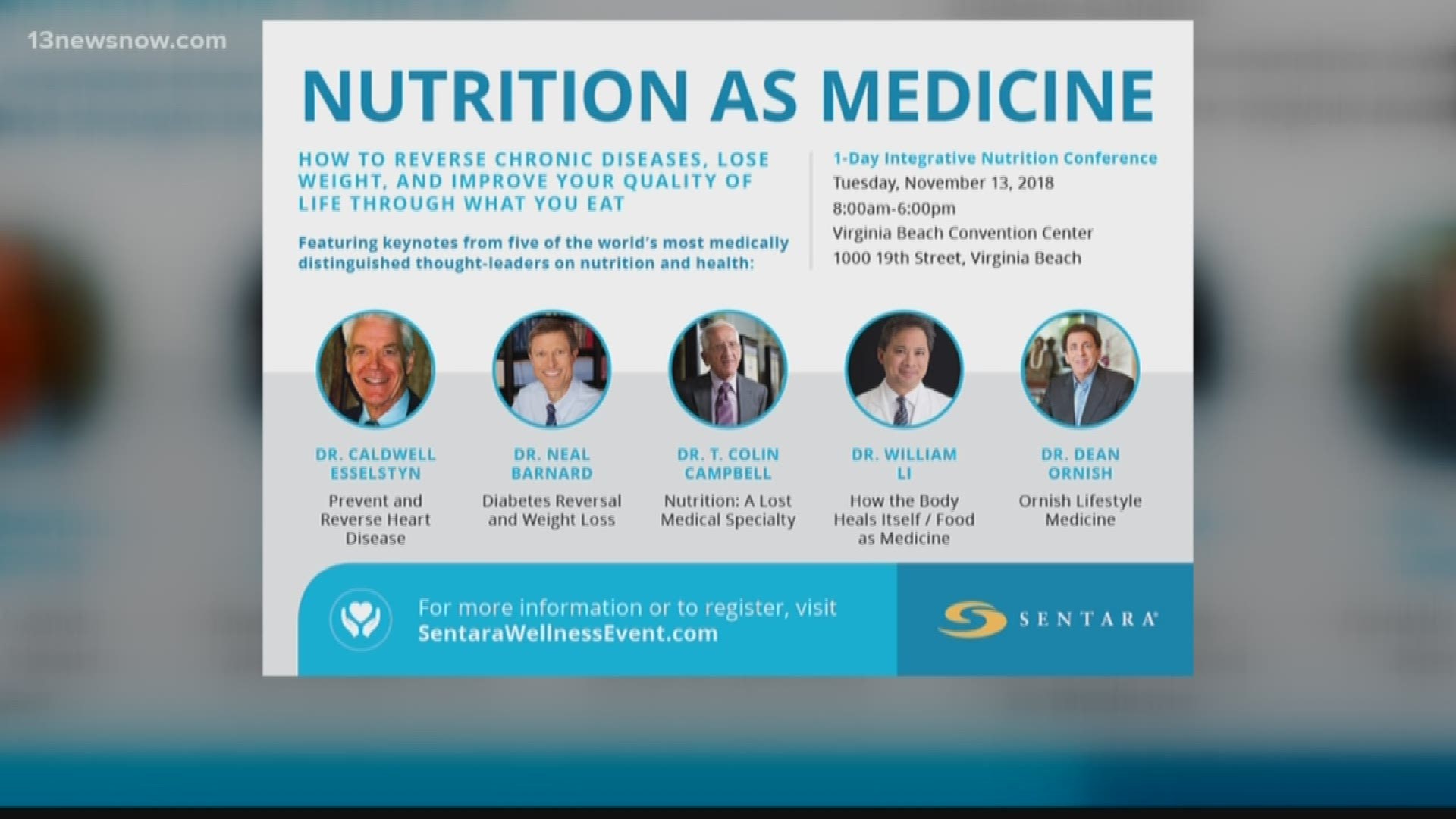 13newsnow.com

NUTRITION AS MEDICINE

HOW TO REVERSE CHRONIC DISEASES, LOSE WEIGHT, AND IMPROVE YOUR QUALITY OF LIFE THROUGH WHAT YOU EAT

Featuring keynotes from five of the world's most medically distinguished thought-leaders on nutrition and health:

1-Day Integrative Nutrition Conference
Tuesday, November 13, 2018
8:00am-6:00pm
Virginia Beach Convention Center
1000 19th Street, Virginia Beach

DR. CALDWELL ESSELSTYN
Prevent and Reverse Heart Disease

DR. NEAL BARNARD
Diabetes Reversal and Weight Loss

DR. T. COLIN CAMPBELL
Nutrition: A Lost Medical Specialty

DR. WILLIAM LI
How the Body Heals Itself / Food as Medicine

DR. DEAN ORNISH
Ornish Lifestyle Medicine

For more information or to register, visit SentaraWellnessEvent.com

SENTARA